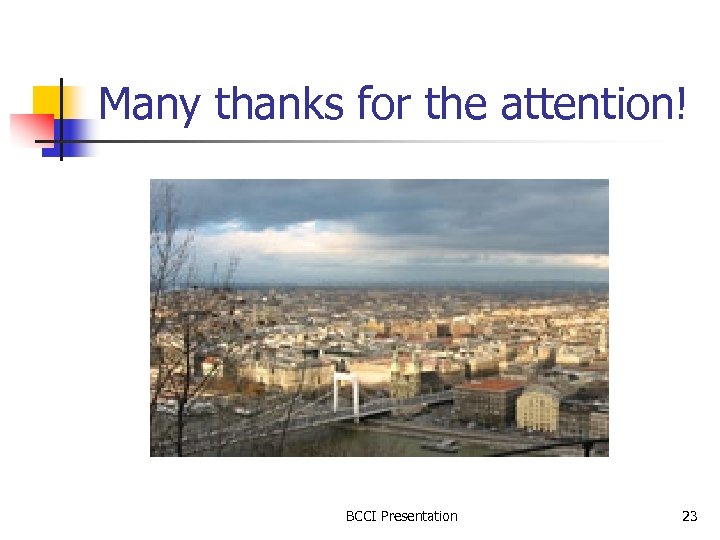 Many thanks for the attention!

BCCI Presentation

23